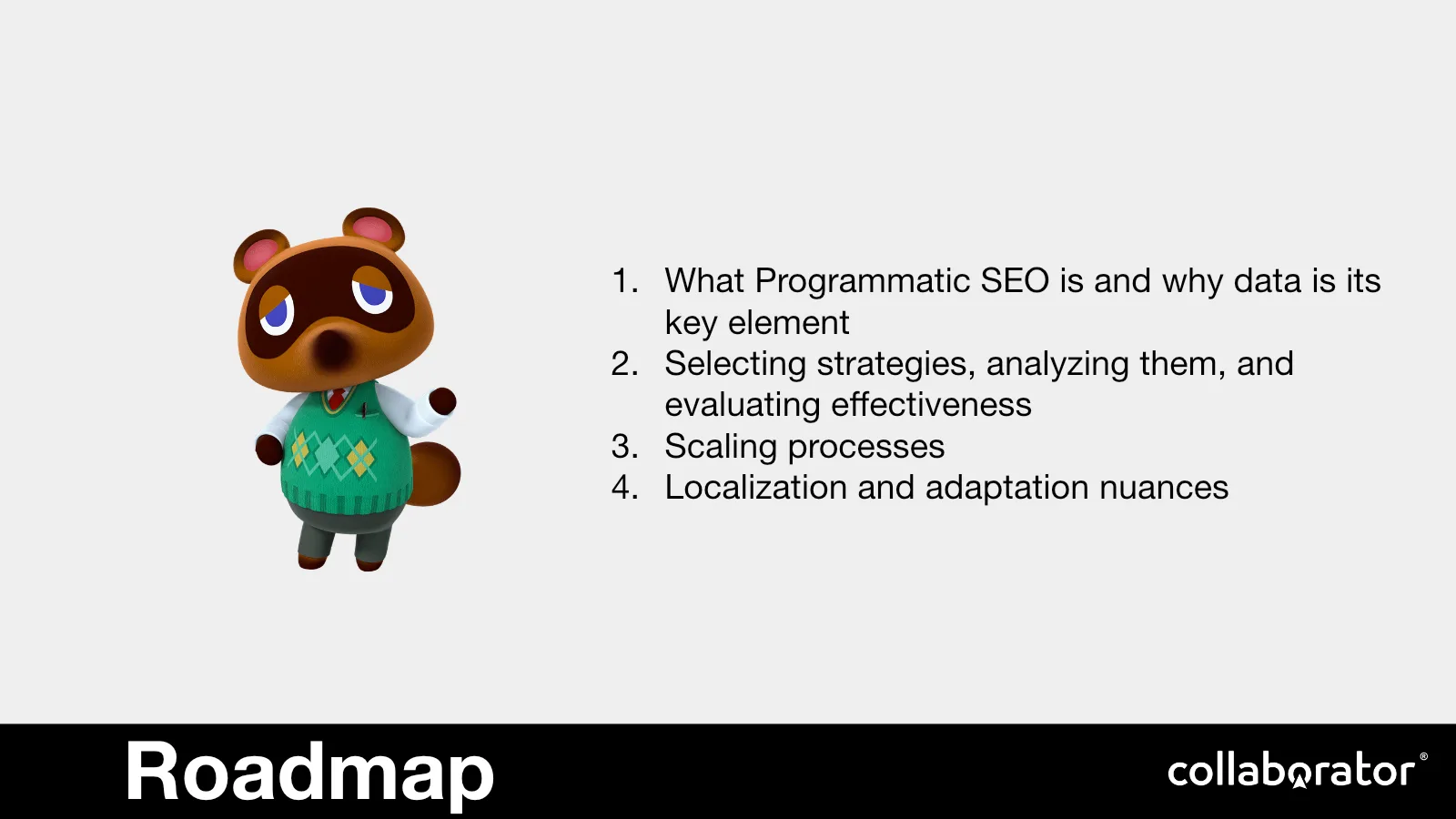 1. What Programmatic SEO is and why data is its key element
2. Selecting strategies, analyzing them, and evaluating effectiveness
3. Scaling processes
4. Localization and adaptation nuances

Roadmap

collaborator®